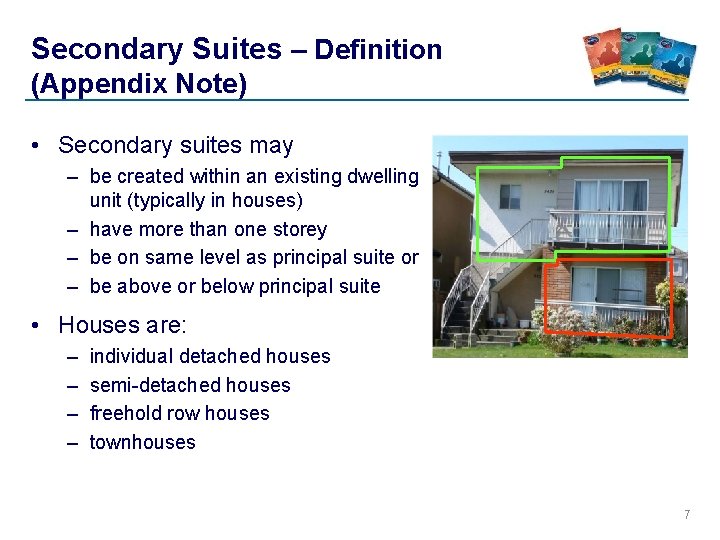 Secondary Suites – Definition (Appendix Note)

• Secondary suites may
– be created within an existing dwelling unit (typically in houses)
– have more than one storey
– be on same level as principal suite or
– be above or below principal suite

• Houses are:
– individual detached houses
– semi-detached houses
– freehold row houses
– townhouses

7